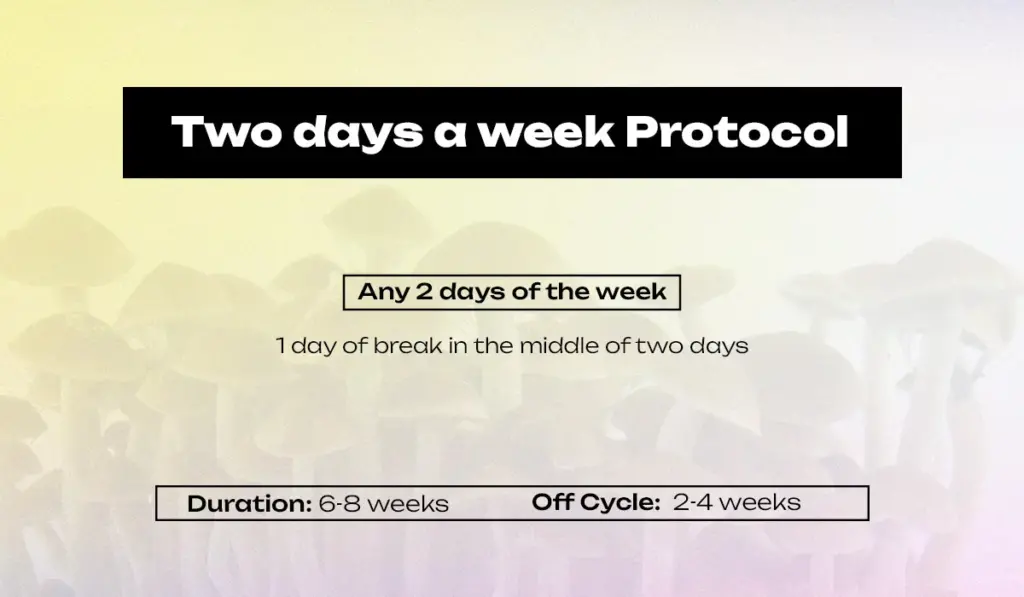 Two days a week Protocol

Any 2 days of the week

1 day of break in the middle of two days

Duration: 6-8 weeks Off Cycle: 2-4 weeks